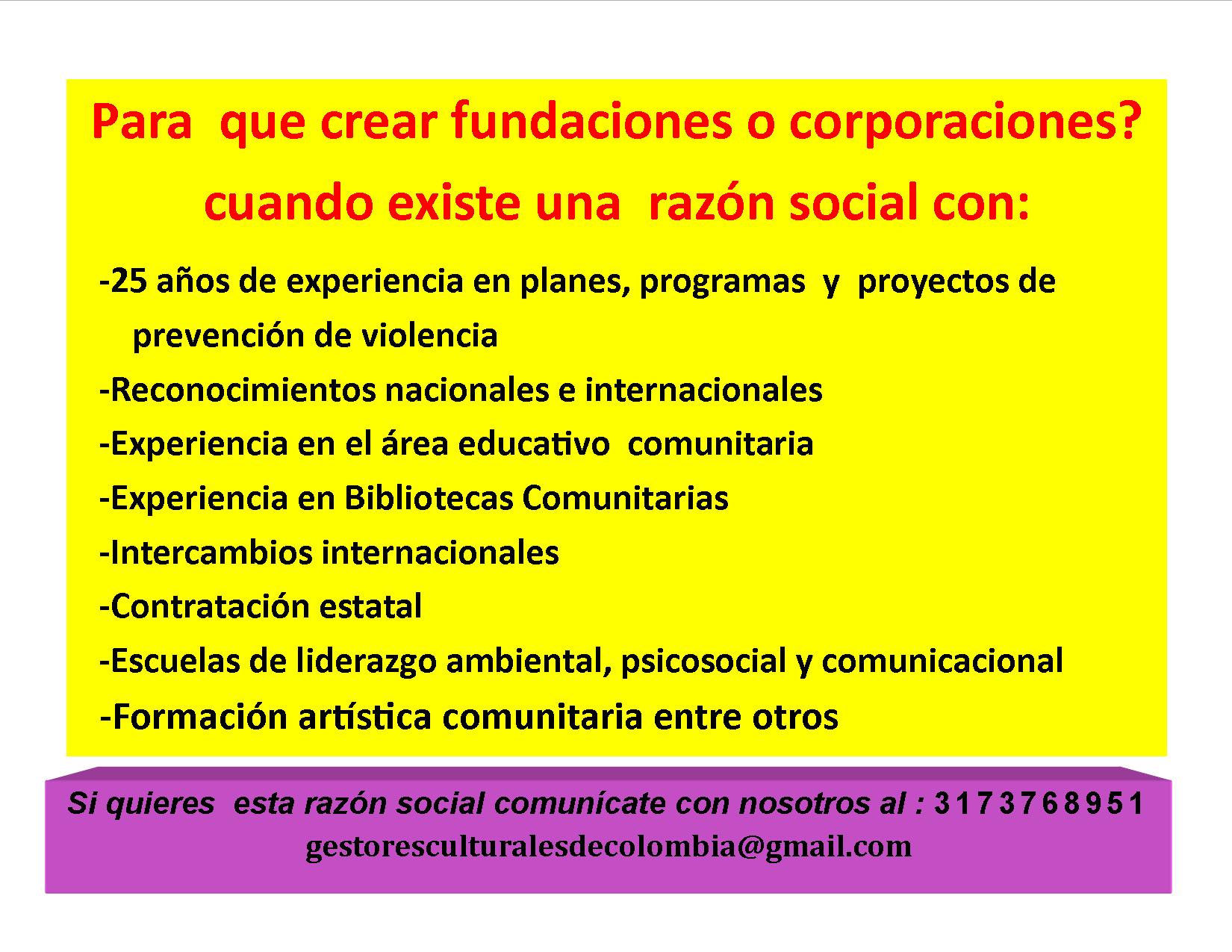 Para que crear fundaciones o corporaciones?
cuando existe una razón social con:

-25 años de experiencia en planes, programas y proyectos de prevención de violencia

-Reconocimientos nacionales e internacionales

-Experiencia en el área educativo comunitaria

-Experiencia en Bibliotecas Comunitarias

-Intercambios internacionales

-Contratación estatal

-Escuelas de liderazgo ambiental, psicosocial y comunicacional

-Formación artística comunitaria entre otros

Si quieres esta razón social comunícate con nosotros al : 3 1 7 3 7 6 8 9 5 1
gestoresculturalesdecolombia@gmail.com